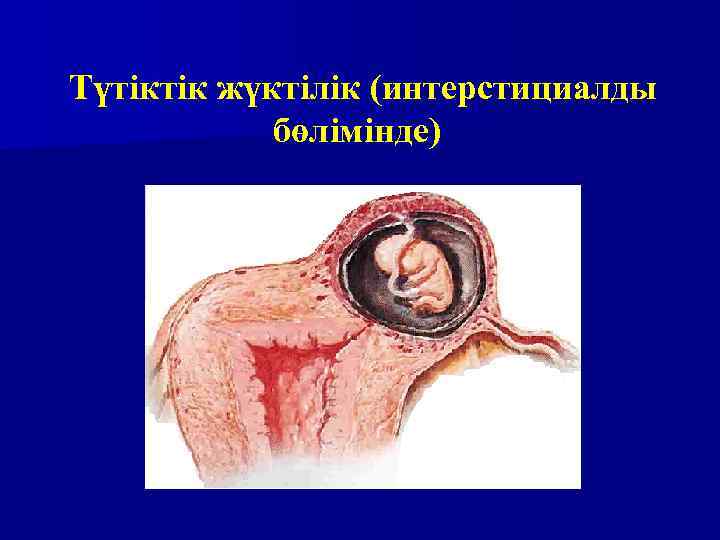 Түтіктік жүктілік (интерстициалды бөлімінде)